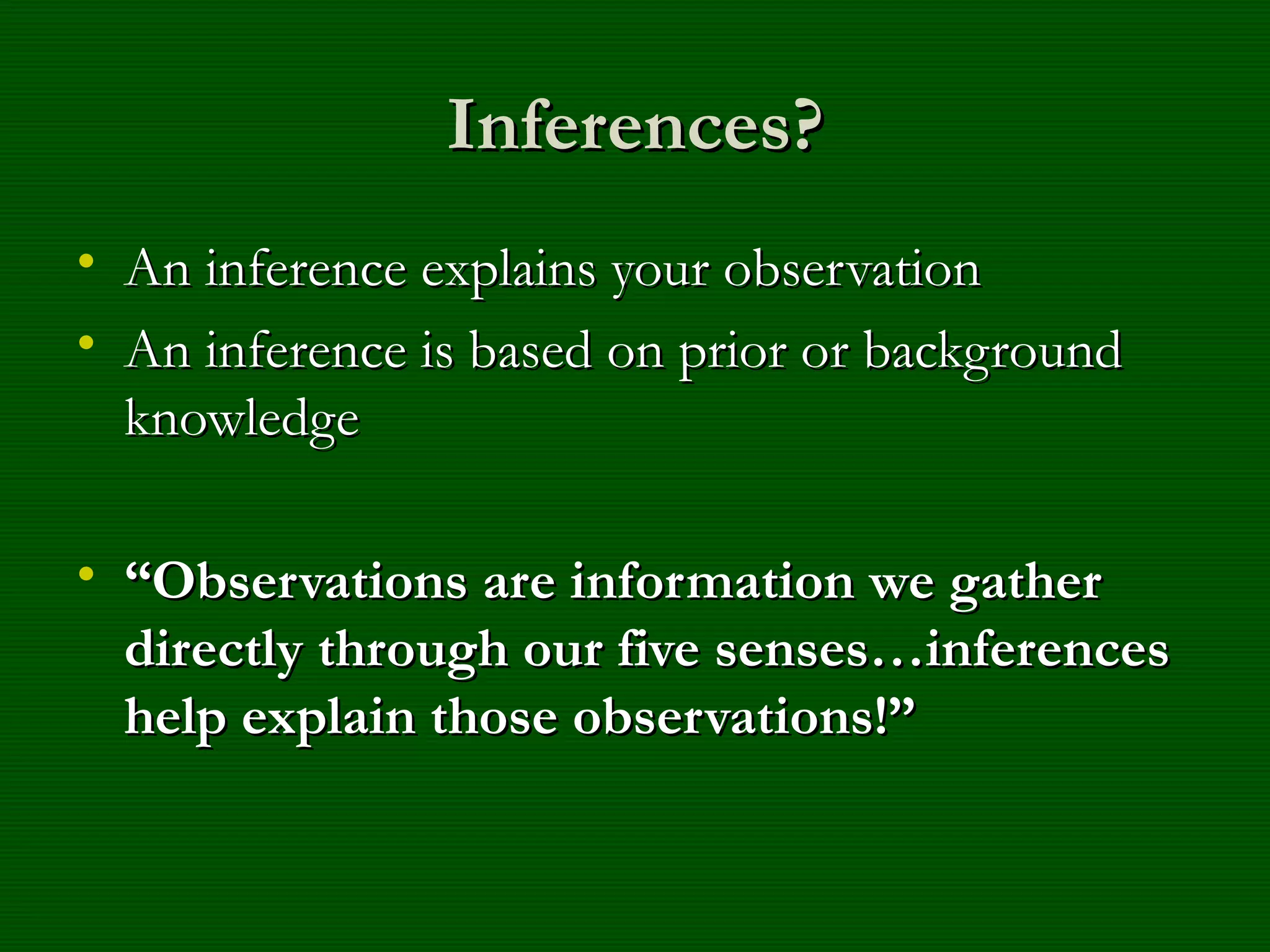 Inferences?

• An inference explains your observation
• An inference is based on prior or background knowledge

• “Observations are information we gather directly through our five senses…inferences help explain those observations!”